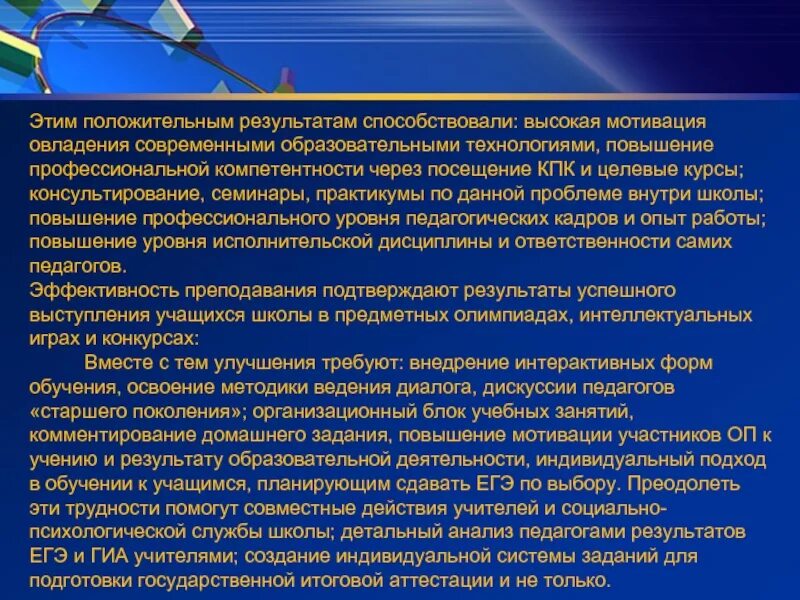 Этим положительным результатам способствовали: высокая мотивация овладения современными образовательными технологиями, повышение профессиональной компетентности через посещение КПК и целевые курсы; консультирование, семинары, практикумы по данной проблеме внутри школы; повышение профессионального уровня педагогических кадров и опыт работы; повышение уровня исполнительской дисциплины и ответственности самих педагогов.
Эффективность преподавания подтверждают результаты успешного выступления учащихся школы в предметных олимпиадах, интеллектуальных играх и конкурсах:

Вместе с тем улучшения требуют: внедрение интерактивных форм обучения, освоение методики ведения диалога, дискуссии педагогов «старшего поколения»; организационный блок учебных занятий, комментирование домашнего задания, повышение мотивации участников ОП к учению и результату образовательной деятельности, индивидуальный подход в обучении к учащимся, планирующим сдавать ЕГЭ по выбору. Преодолеть эти трудности помогут совместные действия учителей и социально-психологической службы школы; детальный анализ педагогами результатов ЕГЭ и ГИА учителями; создание индивидуальной системы заданий для подготовки государственной итоговой аттестации и не только.